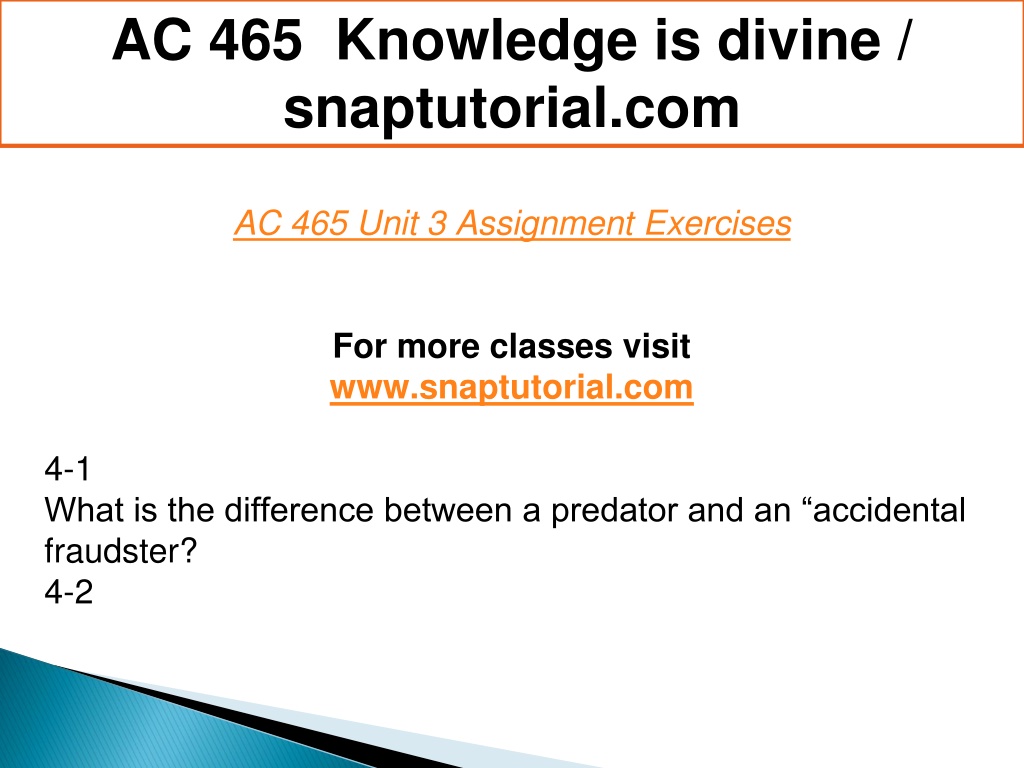 AC 465 Knowledge is divine / snaptutorial.com

AC 465 Unit 3 Assignment Exercises

For more classes visit
www.snaptutorial.com

4-1
What is the difference between a predator and an “accidental fraudster?
4-2